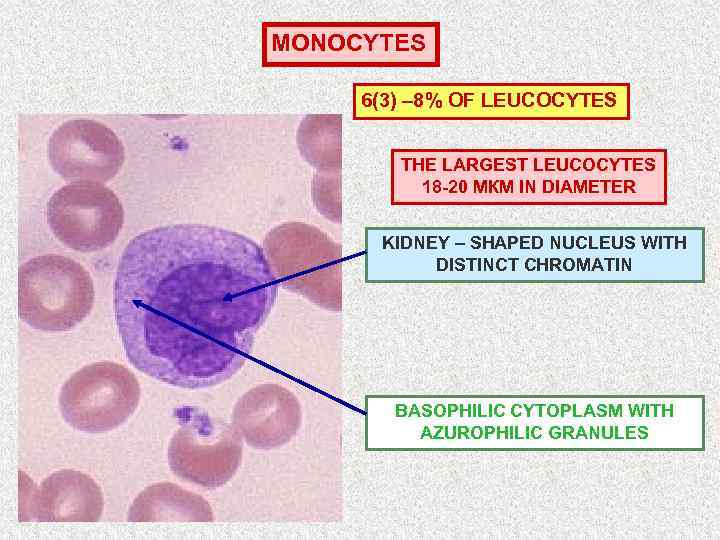 MONOCYTES

6(3) –8% OF LEUCOCYTES

THE LARGEST LEUCOCYTES
18-20 MKM IN DIAMETER

KIDNEY – SHAPED NUCLEUS WITH DISTINCT CHROMATIN

BASOPHILIC CYTOPLASM WITH AZUROPHILIC GRANULES